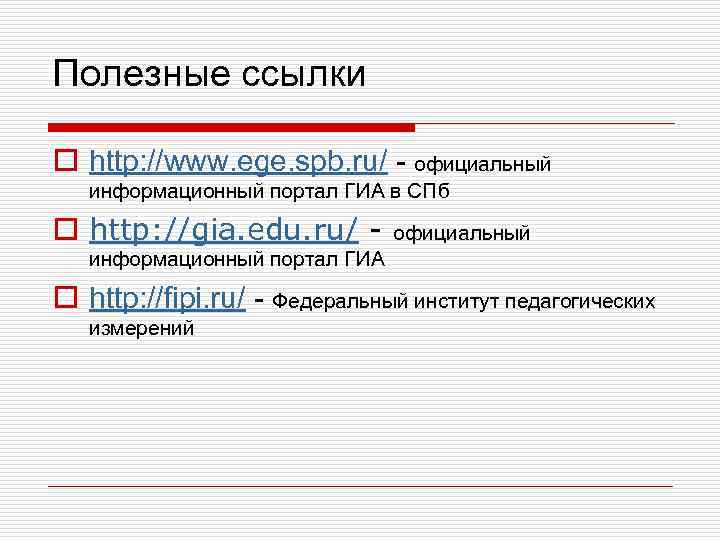 Полезные ссылки

http://www.ege.spb.ru/ - официальный информационный портал ГИА в СПб

http://gia.edu.ru/ - официальный информационный портал ГИА

http://fipi.ru/ - Федеральный институт педагогических измерений